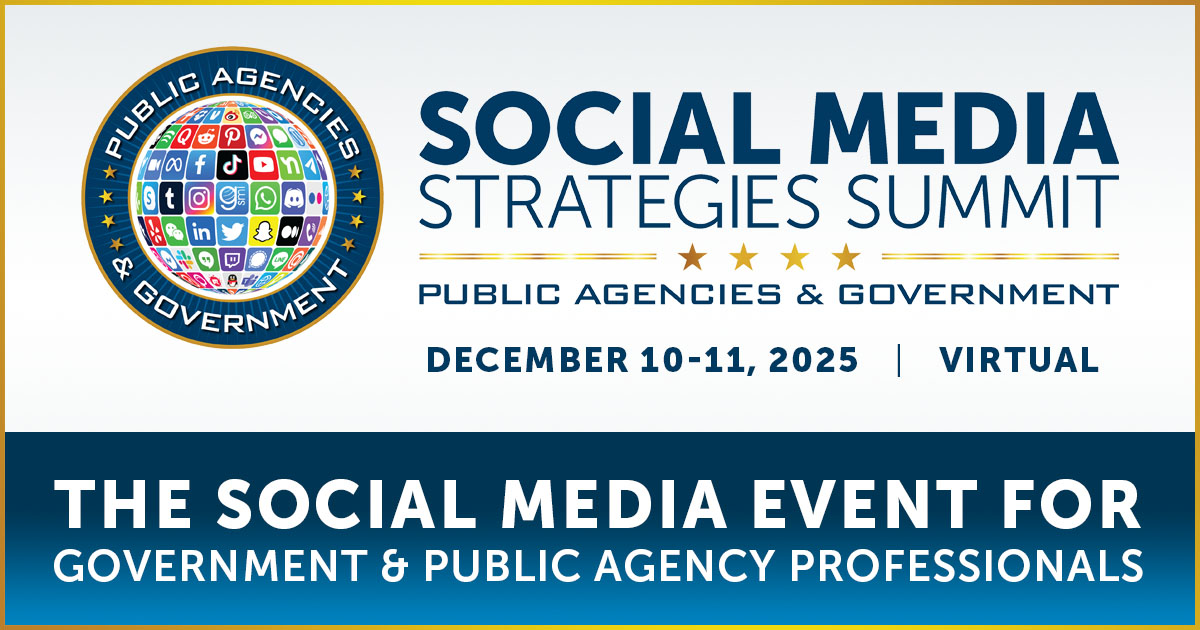 PUBLIC AGENCIES & GOVERNMENT

SOCIAL MEDIA STRATEGIES SUMMIT

PUBLIC AGENCIES & GOVERNMENT

DECEMBER 10-11, 2025 | VIRTUAL

THE SOCIAL MEDIA EVENT FOR GOVERNMENT & PUBLIC AGENCY PROFESSIONALS